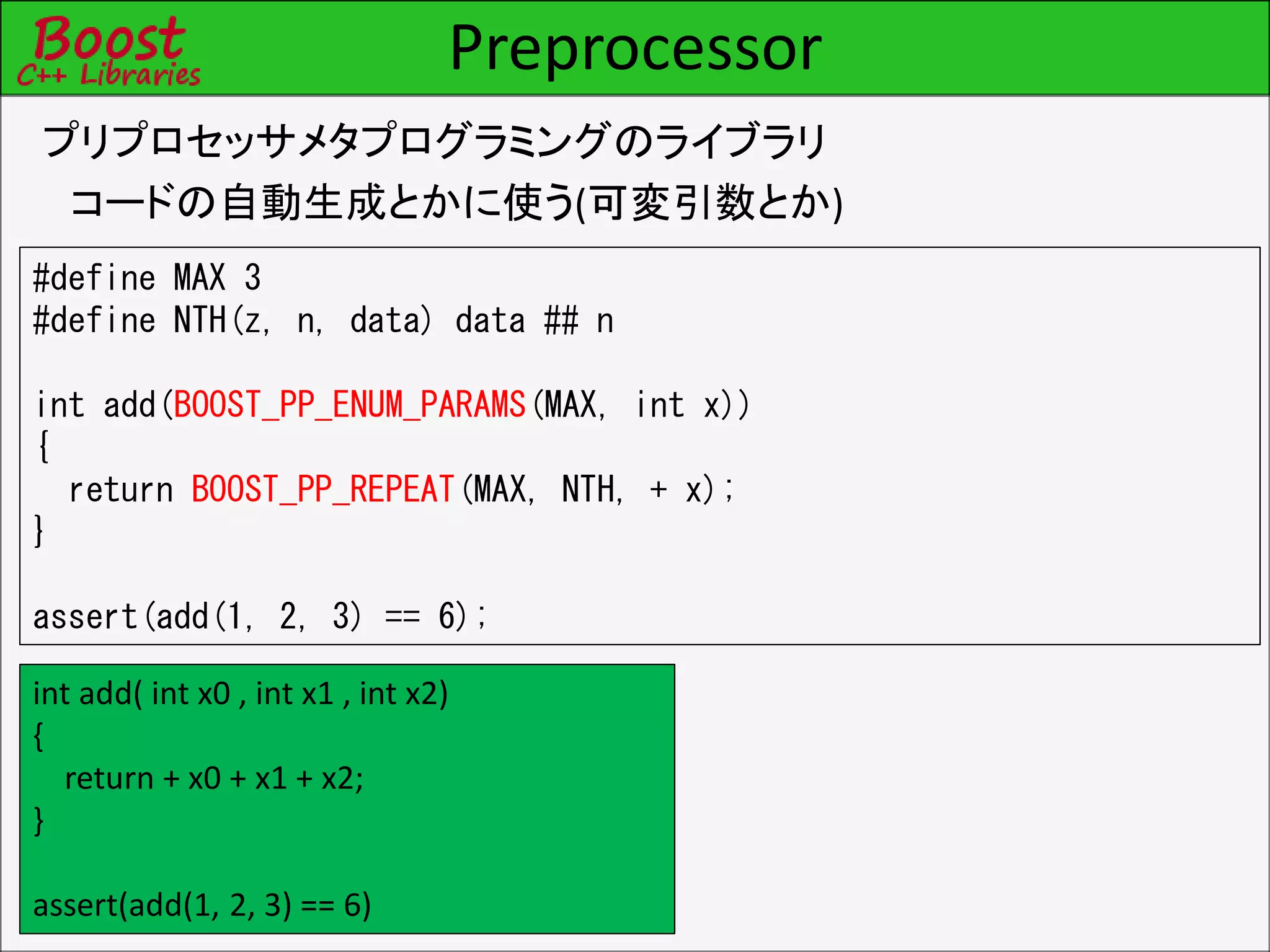 Boost
C++ Libraries

Preprocessor

プリプロセッサメタプログラミングのライブラリ

コードの自動生成とかに使う(可変引数とか)

#define MAX 3
#define NTH(z, n, data) data ## n

int add(BOOST_PP_ENUM_PARAMS(MAX, int x))
{
  return BOOST_PP_REPEAT(MAX, NTH, + x);
}

assert(add(1, 2, 3) == 6);

int add( int x0 , int x1 , int x2)
{
  return + x0 + x1 + x2;
}

assert(add(1, 2, 3) == 6)